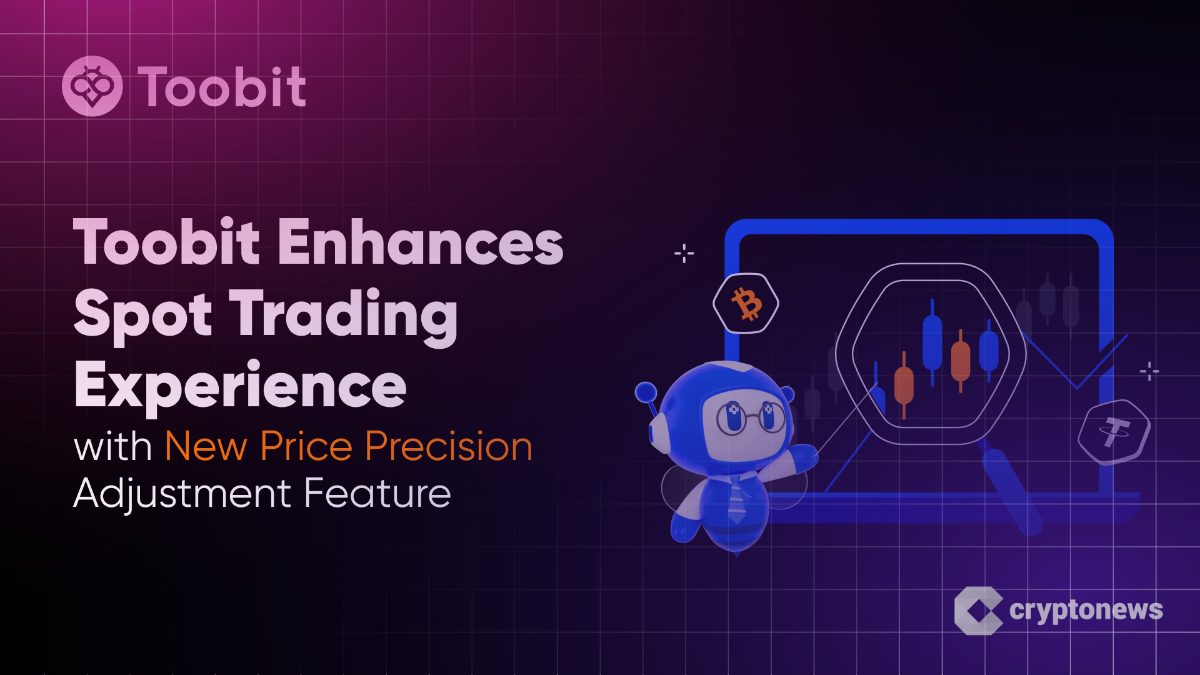 Toobit

Toobit Enhances Spot Trading Experience with New Price Precision Adjustment Feature

cryptonews